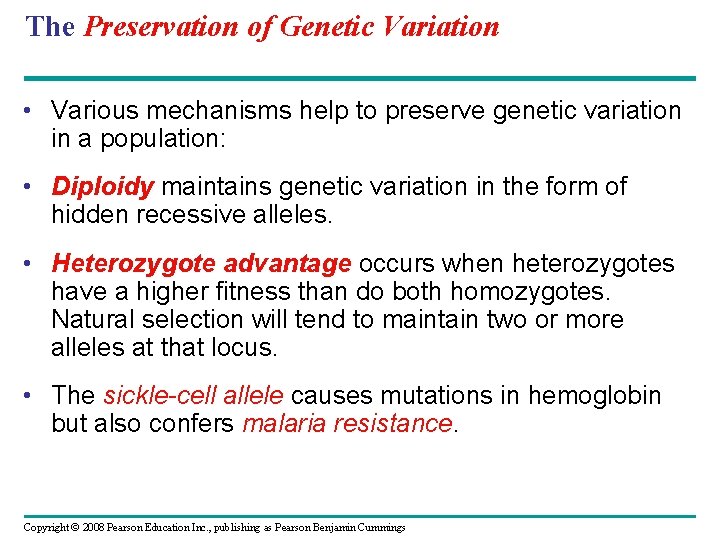 The Preservation of Genetic Variation

• Various mechanisms help to preserve genetic variation in a population:

• Diploidy maintains genetic variation in the form of hidden recessive alleles.

• Heterozygote advantage occurs when heterozygotes have a higher fitness than do both homozygotes. Natural selection will tend to maintain two or more alleles at that locus.

• The sickle-cell allele causes mutations in hemoglobin but also confers malaria resistance.

Copyright © 2008 Pearson Education Inc., publishing as Pearson Benjamin Cummings